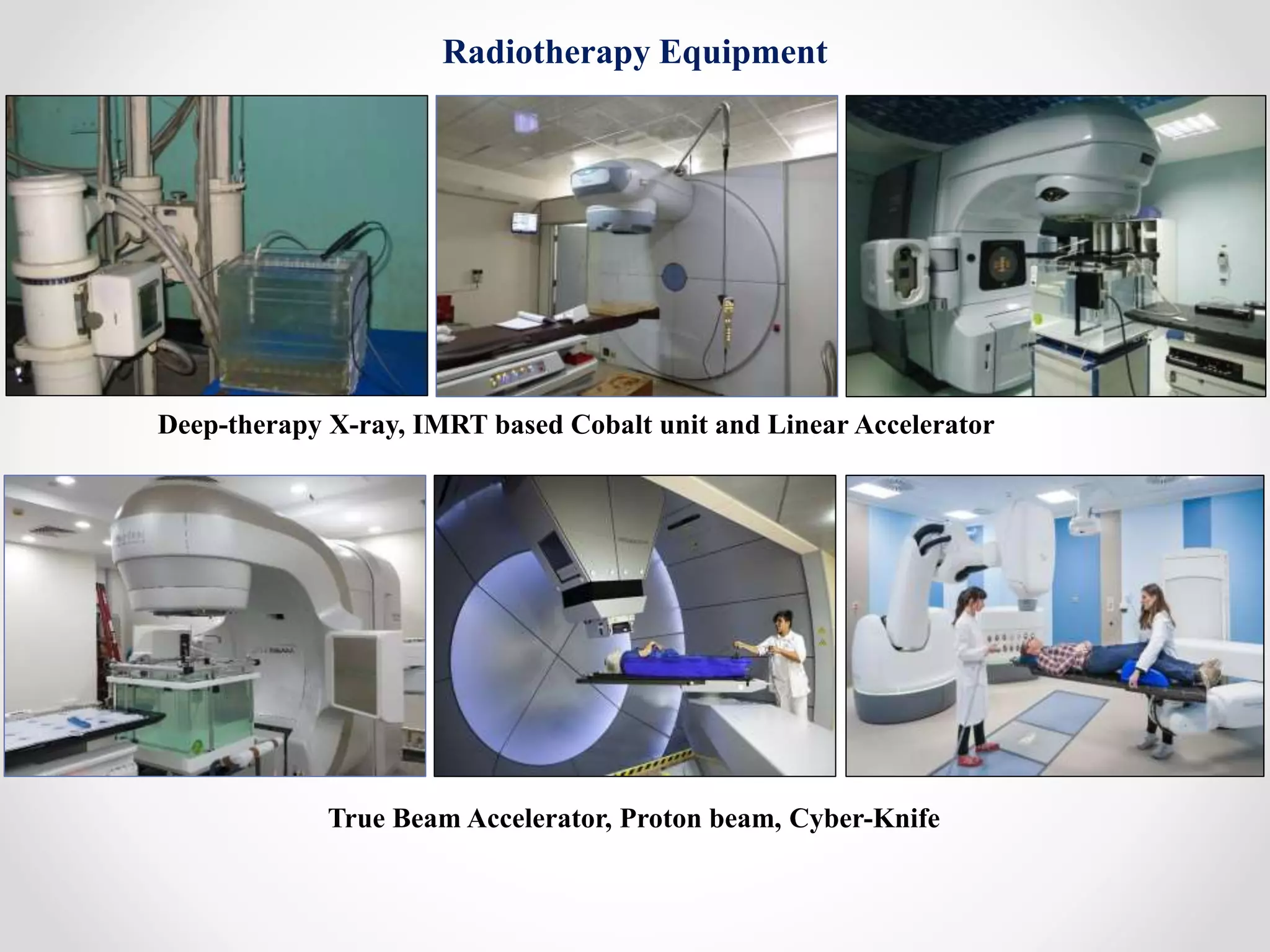 Radiotherapy Equipment

Deep-therapy X-ray, IMRT based Cobalt unit and Linear Accelerator

True Beam Accelerator, Proton beam, Cyber-Knife